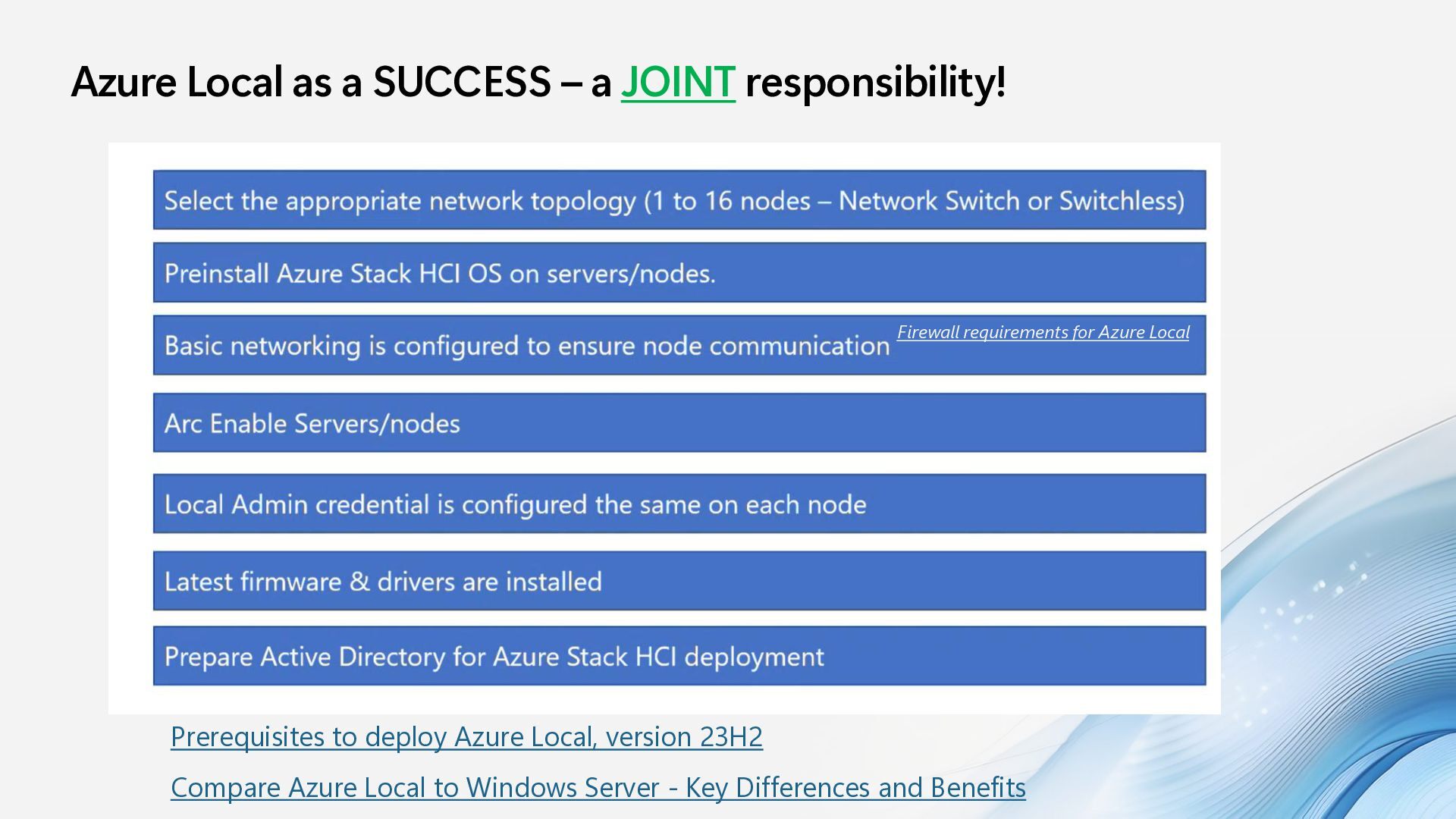 Azure Local as a SUCCESS – a JOINT responsibility!

Select the appropriate network topology (1 to 16 nodes – Network Switch or Switchless)

Preinstall Azure Stack HCI OS on servers/nodes.

Basic networking is configured to ensure node communication Firewall requirements for Azure Local

Arc Enable Servers/nodes

Local Admin credential is configured the same on each node

Latest firmware & drivers are installed

Prepare Active Directory for Azure Stack HCI deployment

Prerequisites to deploy Azure Local, version 23H2

Compare Azure Local to Windows Server - Key Differences and Benefits